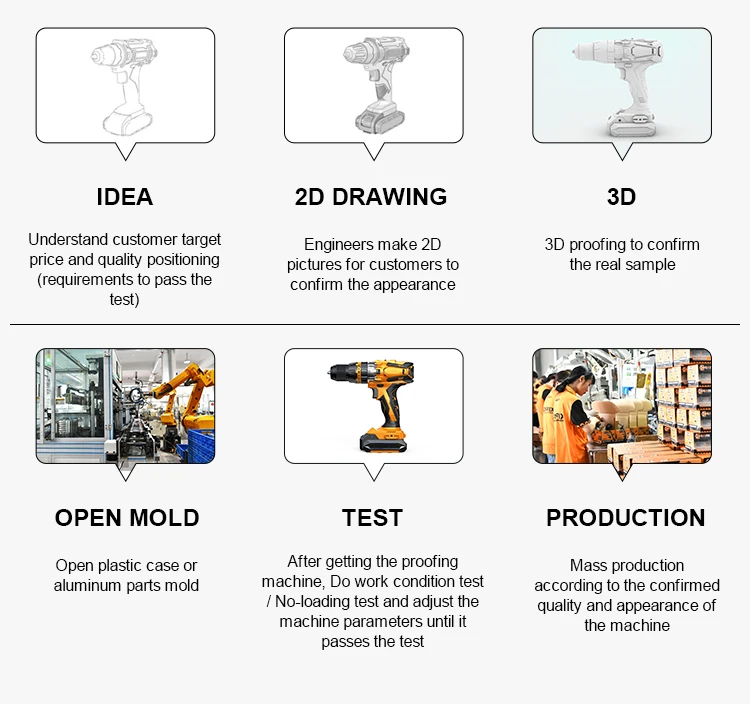 IDEA

Understand customer target price and quality positioning (requirements to pass the test)

2D DRAWING

Engineers make 2D pictures for customers to confirm the appearance

3D

3D proofing to confirm the real sample

OPEN MOLD

Open plastic case or aluminum parts mold

TEST

After getting the proofing machine, Do work condition test / No-loading test and adjust the machine parameters until it passes the test

PRODUCTION

Mass production according to the confirmed quality and appearance of the machine